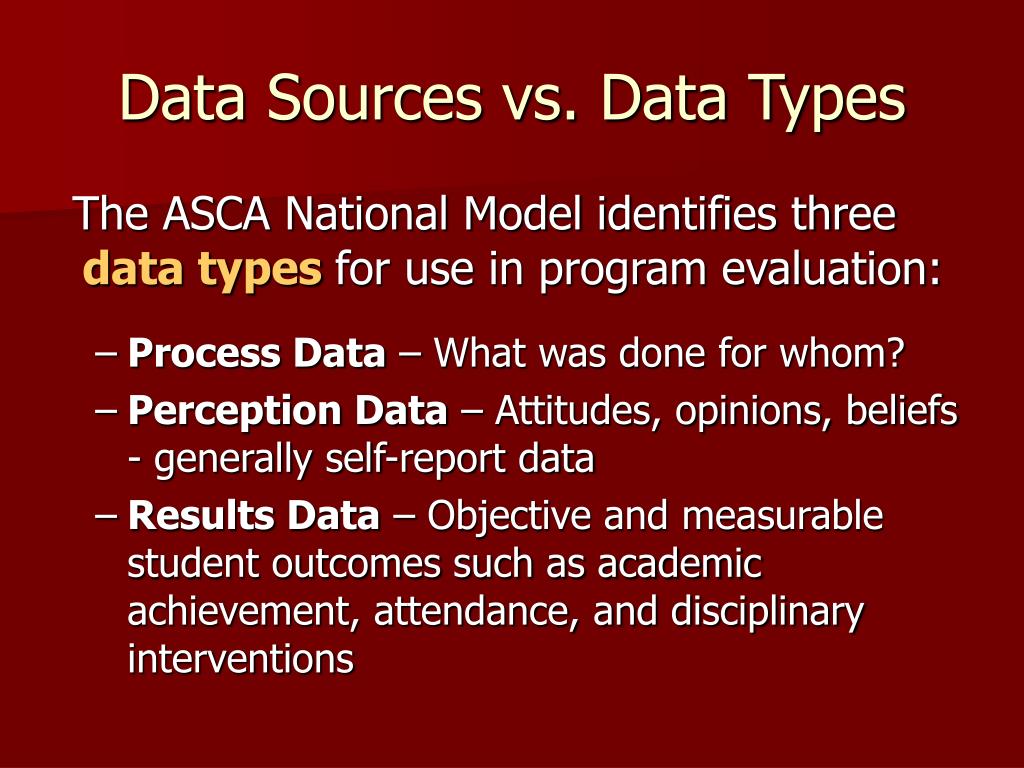 Data Sources vs. Data Types

The ASCA National Model identifies three data types for use in program evaluation:

– Process Data – What was done for whom?
– Perception Data – Attitudes, opinions, beliefs - generally self-report data
– Results Data – Objective and measurable student outcomes such as academic achievement, attendance, and disciplinary interventions